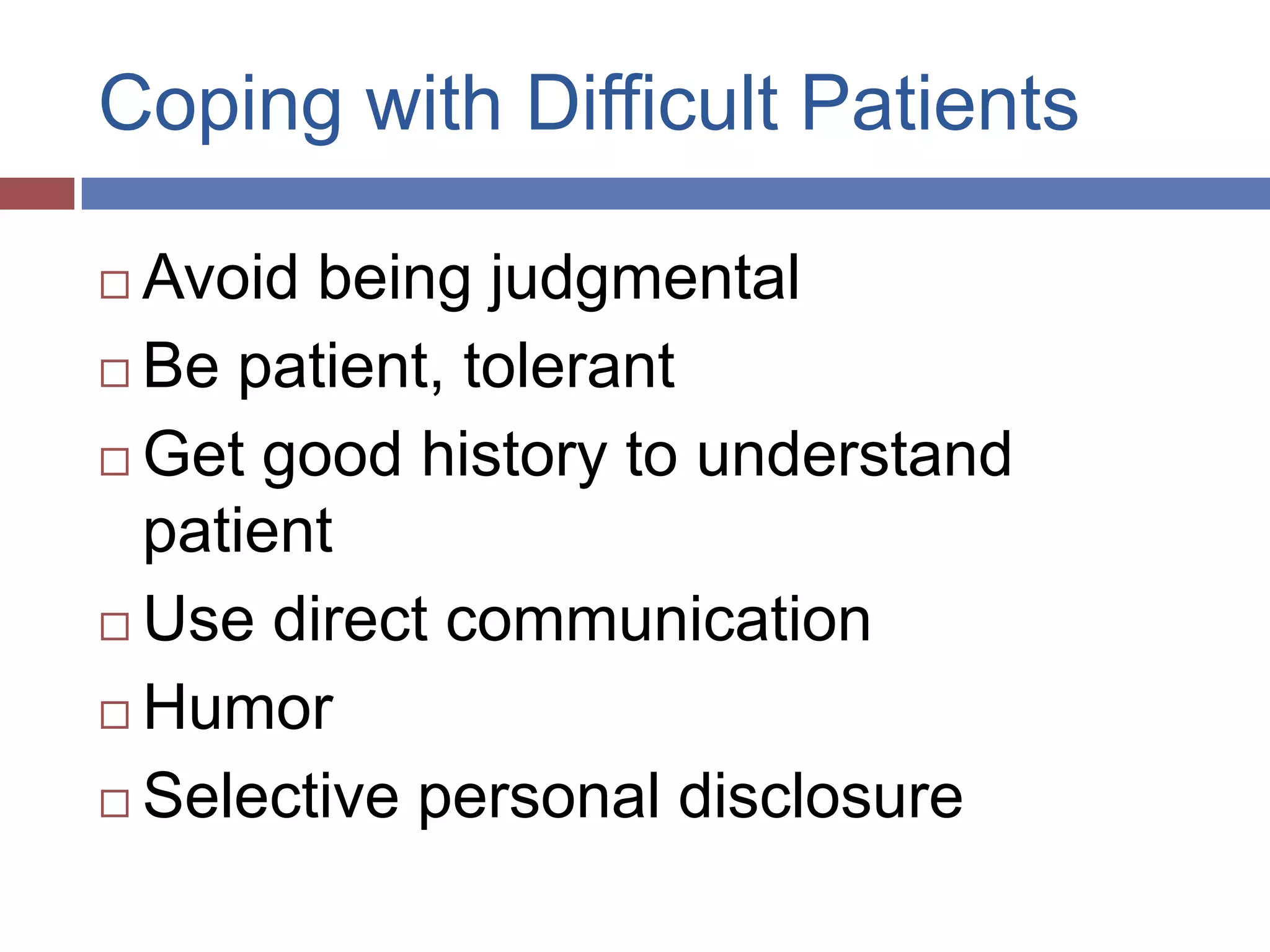 Coping with Difficult Patients

□ Avoid being judgmental
□ Be patient, tolerant
□ Get good history to understand patient
□ Use direct communication
□ Humor
□ Selective personal disclosure